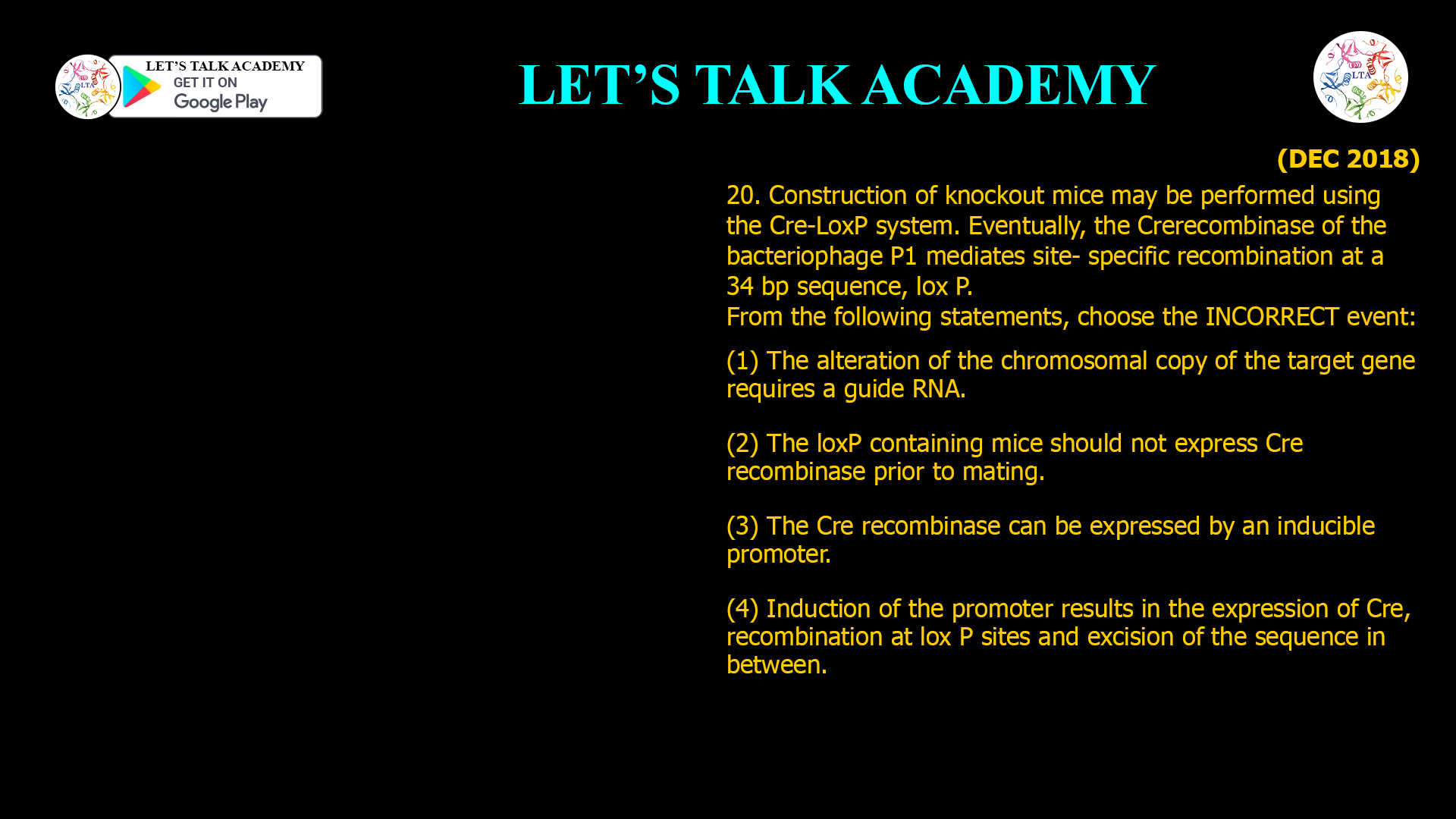 LTA

LET'S TALK ACADEMY
GET IT ON
Google Play

LET'S TALK ACADEMY

LTA

(DEC 2018)

20. Construction of knockout mice may be performed using the Cre-LoxP system. Eventually, the Crerecombinase of the bacteriophage P1 mediates site- specific recombination at a 34 bp sequence, lox P.
From the following statements, choose the INCORRECT event:

(1) The alteration of the chromosomal copy of the target gene requires a guide RNA.

(2) The loxP containing mice should not express Cre recombinase prior to mating.

(3) The Cre recombinase can be expressed by an inducible promoter.

(4) Induction of the promoter results in the expression of Cre, recombination at lox P sites and excision of the sequence in between.